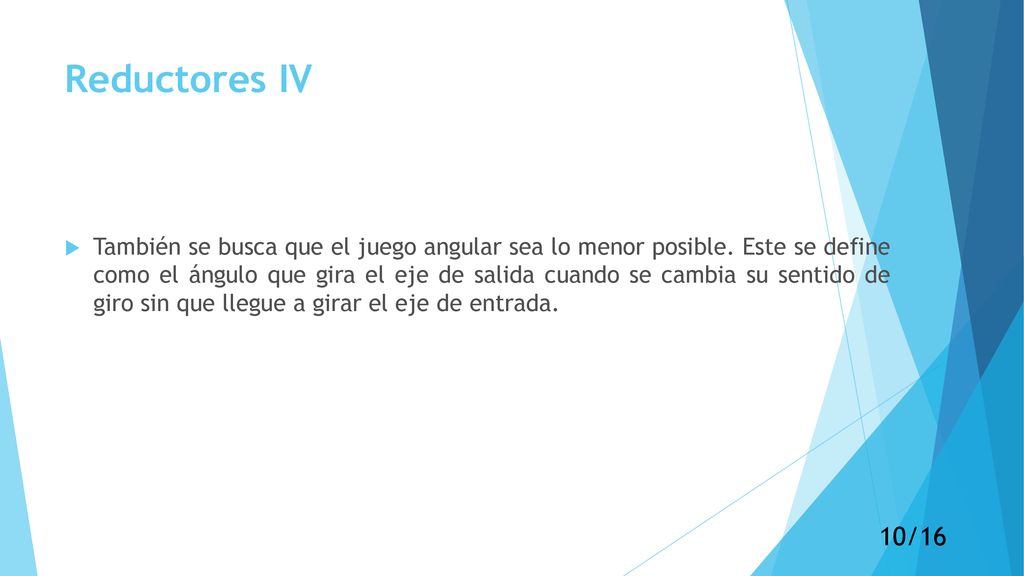 Reductores IV

También se busca que el juego angular sea lo menor posible. Este se define como el ángulo que gira el eje de salida cuando se cambia su sentido de giro sin que llegue a girar el eje de entrada.

10/16